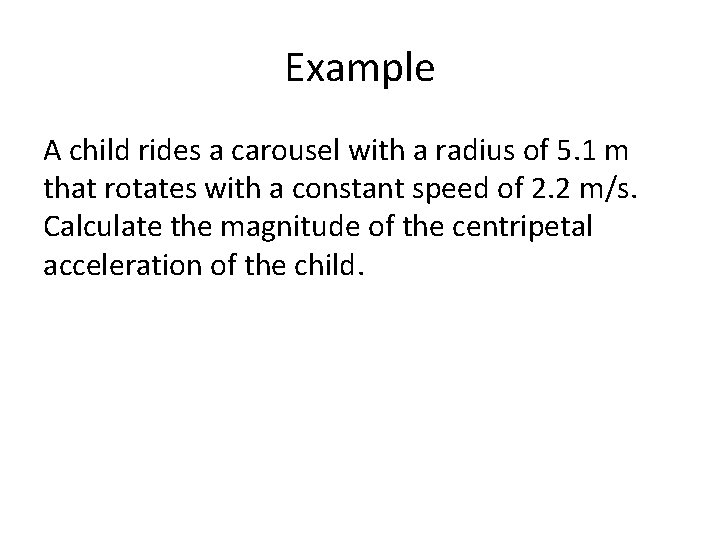 Example

A child rides a carousel with a radius of 5.1 m that rotates with a constant speed of 2.2 m/s. Calculate the magnitude of the centripetal acceleration of the child.